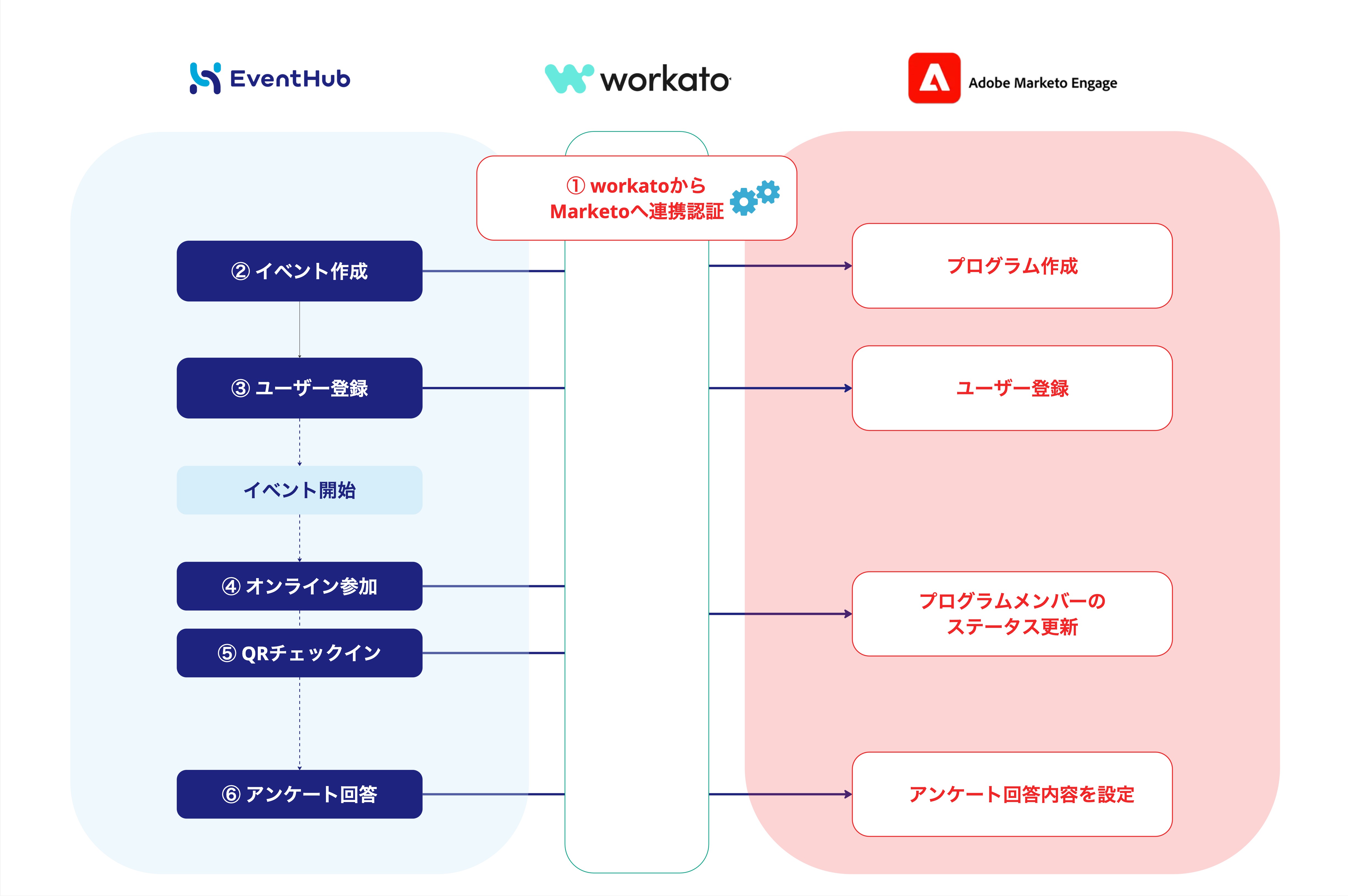 EventHub

workato

Adobe Marketo Engage

① workatoから Marketoへ連携認証

② イベント作成

③ ユーザー登録

イベント開始

④ オンライン参加

⑤ QRチェックイン

⑥ アンケート回答

プログラム作成

ユーザー登録

プログラムメンバーの ステータス更新

アンケート回答内容を設定